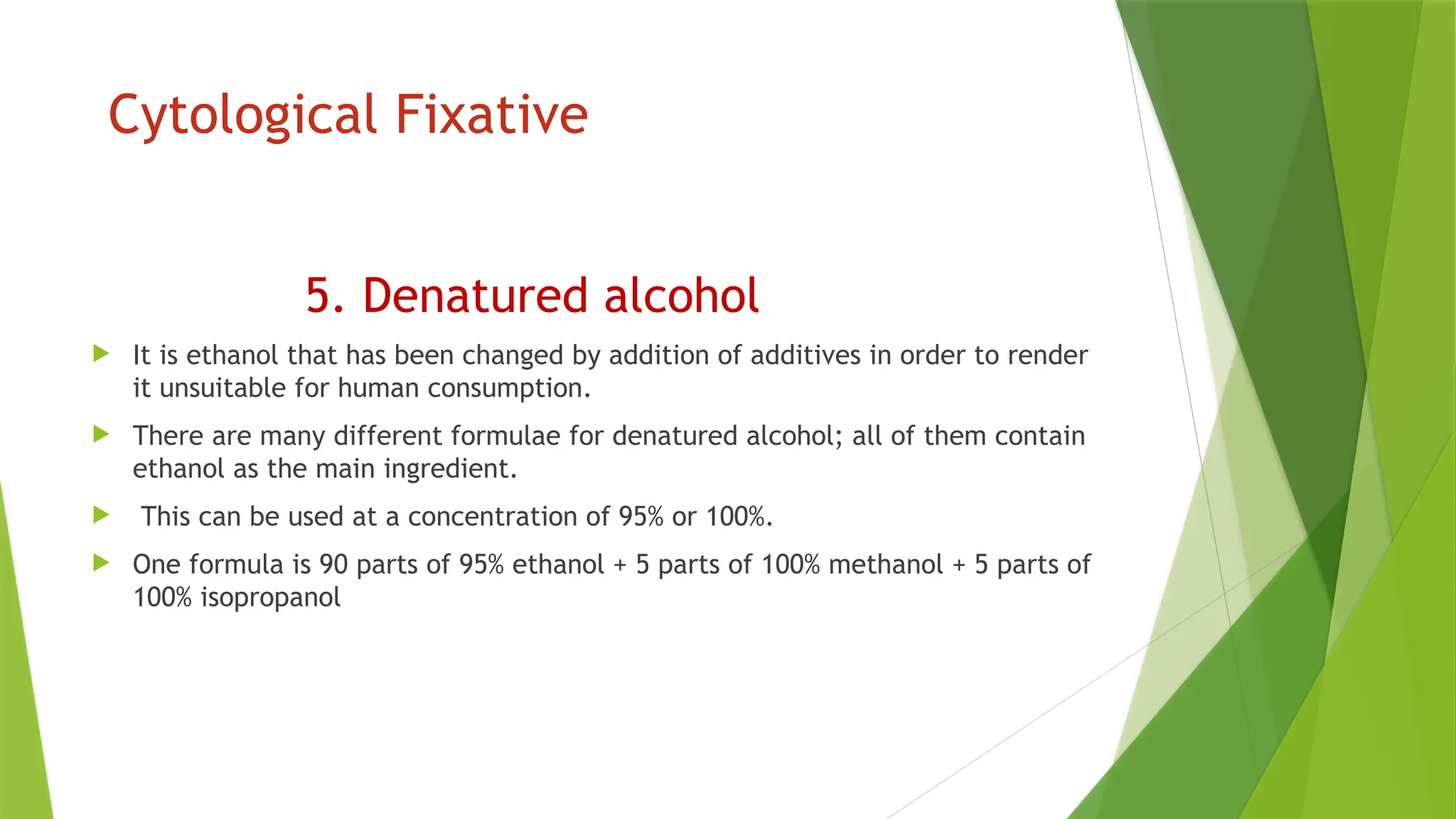 Cytological Fixative

5. Denatured alcohol

It is ethanol that has been changed by addition of additives in order to render it unsuitable for human consumption.

There are many different formulae for denatured alcohol; all of them contain ethanol as the main ingredient.

This can be used at a concentration of 95% or 100%.

One formula is 90 parts of 95% ethanol + 5 parts of 100% methanol + 5 parts of 100% isopropanol